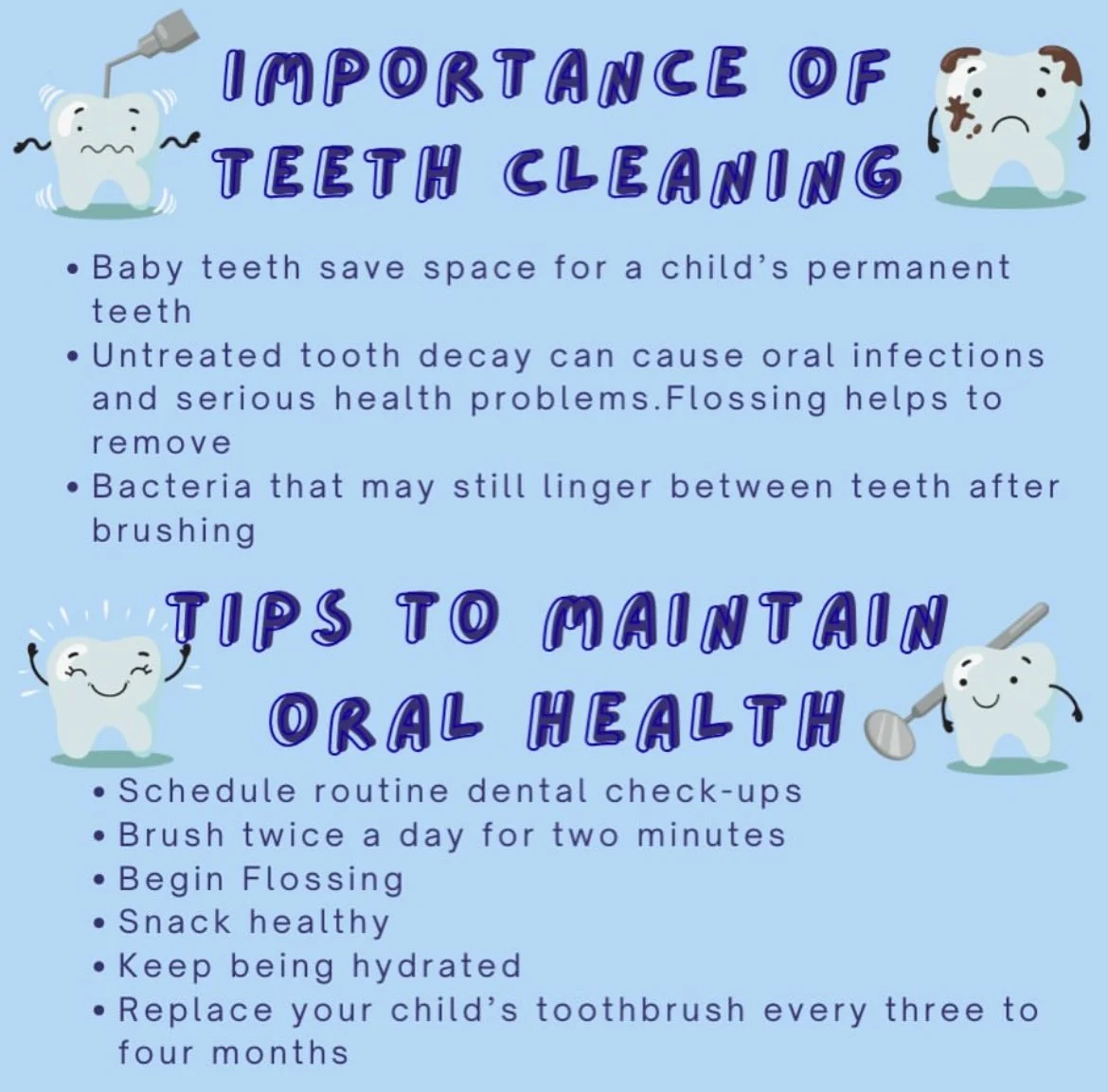 IMPORTANCE OF TEETH CLEANING

• Baby teeth save space for a child's permanent teeth
• Untreated tooth decay can cause oral infections and serious health problems.Flossing helps to remove
• Bacteria that may still linger between teeth after brushing

TIPS TO MAINTAIN ORAL HEALTH

• Schedule routine dental check-ups
• Brush twice a day for two minutes
• Begin Flossing
• Snack healthy
• Keep being hydrated
• Replace your child's toothbrush every three to four months